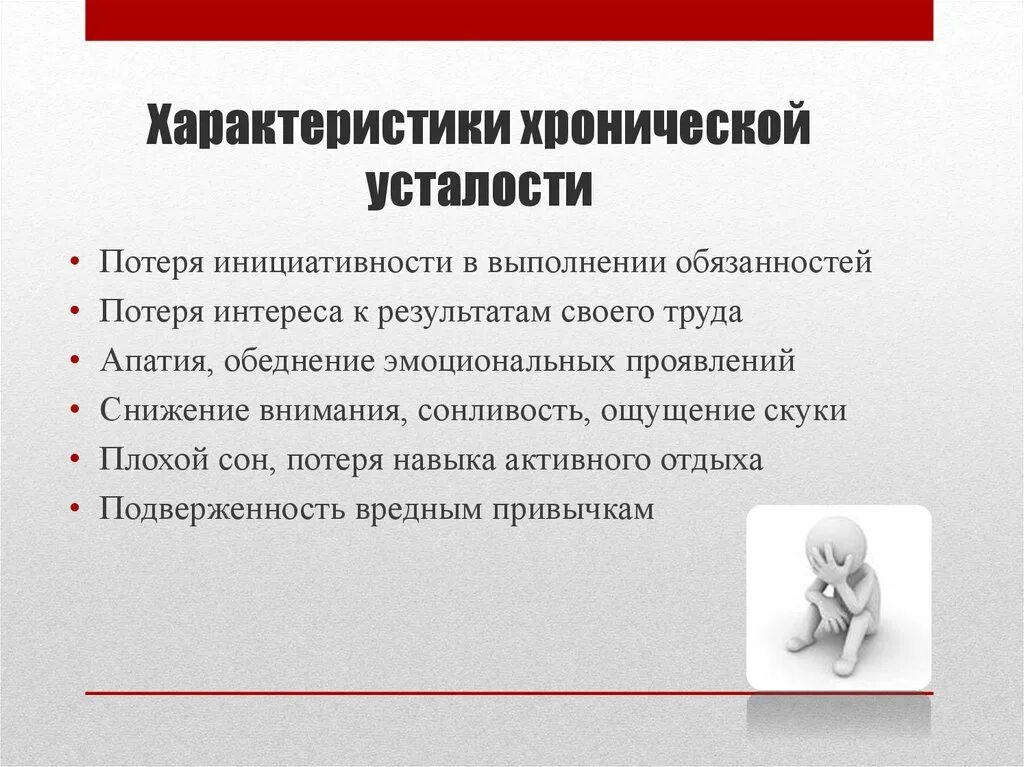 Характеристики хронической усталости

• Потеря инициативности в выполнении обязанностей
• Потеря интереса к результатам своего труда
• Апатия, обеднение эмоциональных проявлений
• Снижение внимания, сонливость, ощущение скуки
• Плохой сон, потеря навыка активного отдыха
• Подверженность вредным привычкам